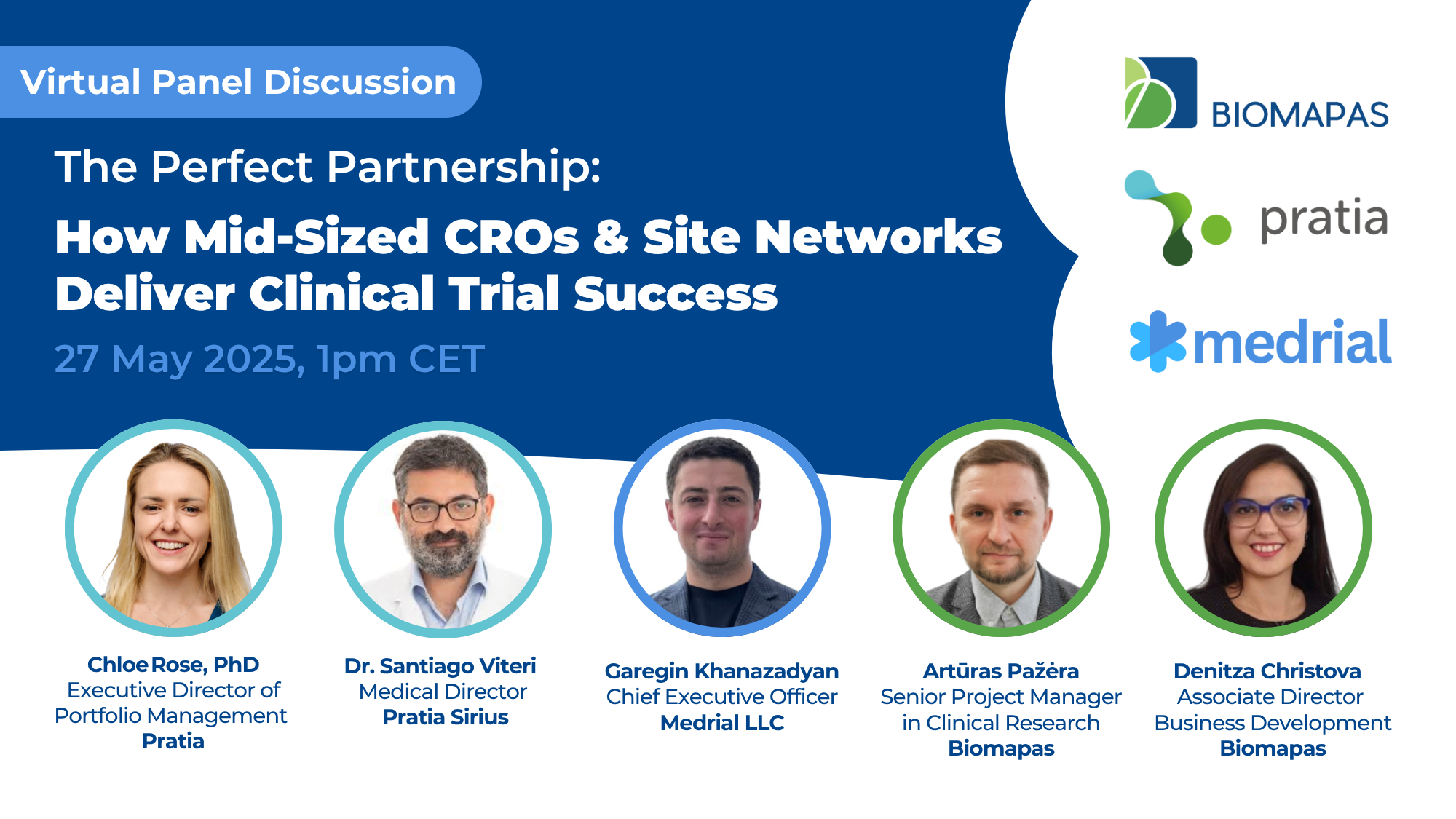 Virtual Panel Discussion

The Perfect Partnership:

How Mid-Sized CROs & Site Networks Deliver Clinical Trial Success

27 May 2025, 1pm CET

BIOMAPAS

pratia

medrial

Chloe Rose, PhD
Executive Director of Portfolio Management
Pratia

Dr. Santiago Viteri
Medical Director
Pratia Sirius

Garegin Khanazadyan
Chief Executive Officer
Medrial LLC

Artūras Pažėra
Senior Project Manager in Clinical Research
Biomapas

Denitza Christova
Associate Director Business Development
Biomapas